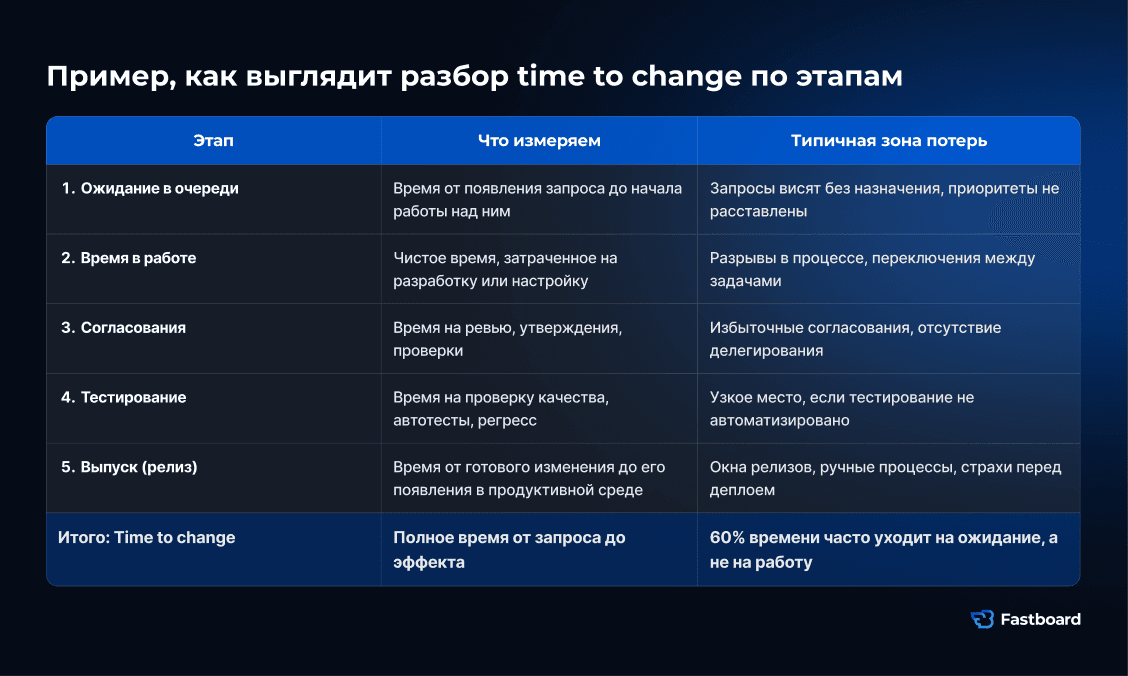 Пример, как выглядит разбор time to change по этапам

| Этап | Что измеряем | Типичная зона потерь |
|---|---|---|
| 1. Ожидание в очереди | Время от появления запроса до начала работы над ним | Запросы висят без назначения, приоритеты не расставлены |
| 2. Время в работе | Чистое время, затраченное на разработку или настройку | Разрывы в процессе, переключения между задачами |
| 3. Согласования | Время на ревью, утверждения, проверки | Избыточные согласования, отсутствие делегирования |
| 4. Тестирование | Время на проверку качества, автотесты, регресс | Узкое место, если тестирование не автоматизировано |
| 5. Выпуск (релиз) | Время от готового изменения до его появления в продуктивной среде | Окна релизов, ручные процессы, страхи перед деплоем |
| Итого: Time to change | Полное время от запроса до эффекта | 60% времени часто уходит на ожидание, а не на работу |

Fastboard